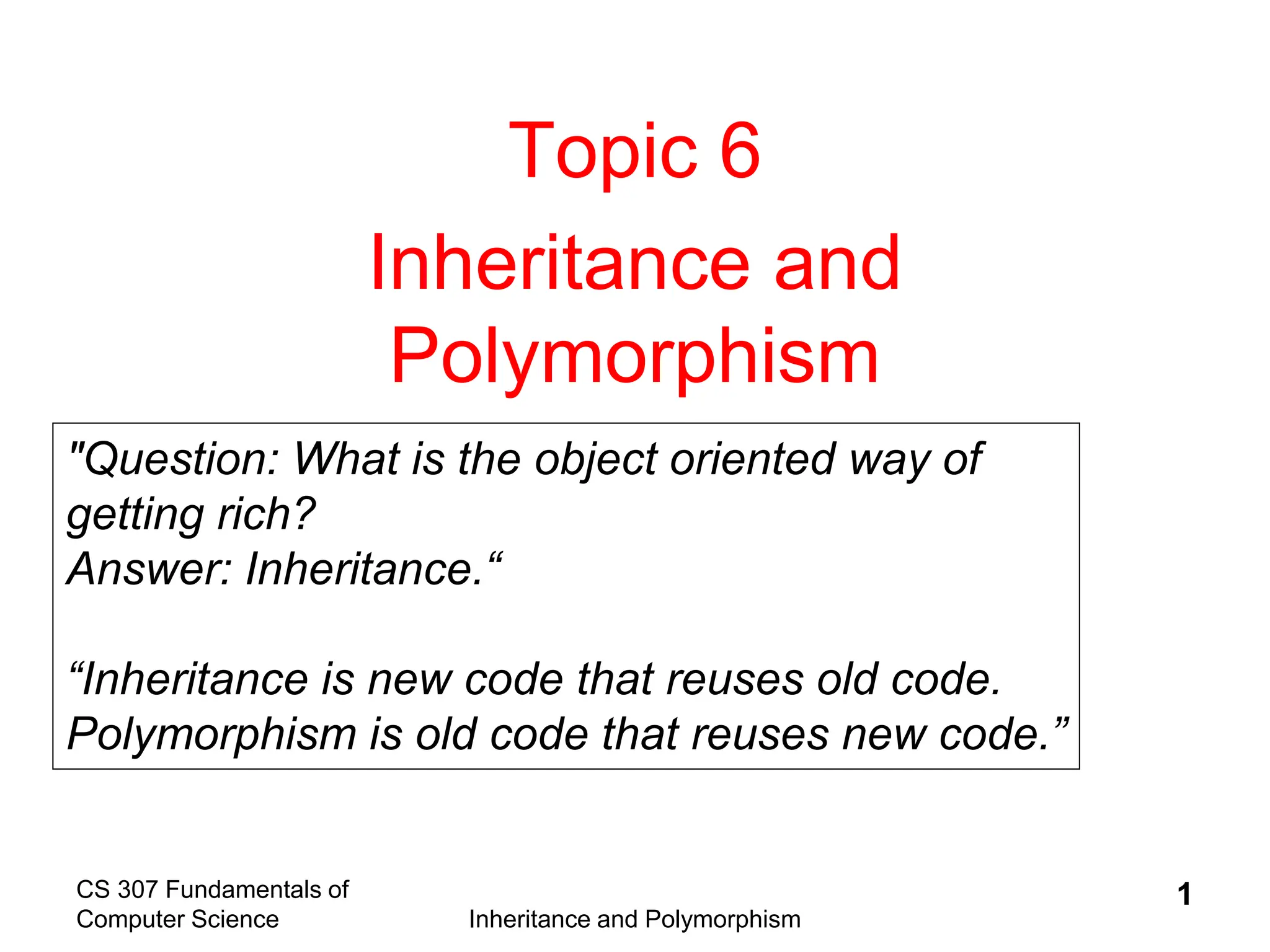 Topic 6

Inheritance and Polymorphism

"Question: What is the object oriented way of getting rich?
Answer: Inheritance.“

“Inheritance is new code that reuses old code. Polymorphism is old code that reuses new code.”

CS 307 Fundamentals of Computer Science

Inheritance and Polymorphism

1